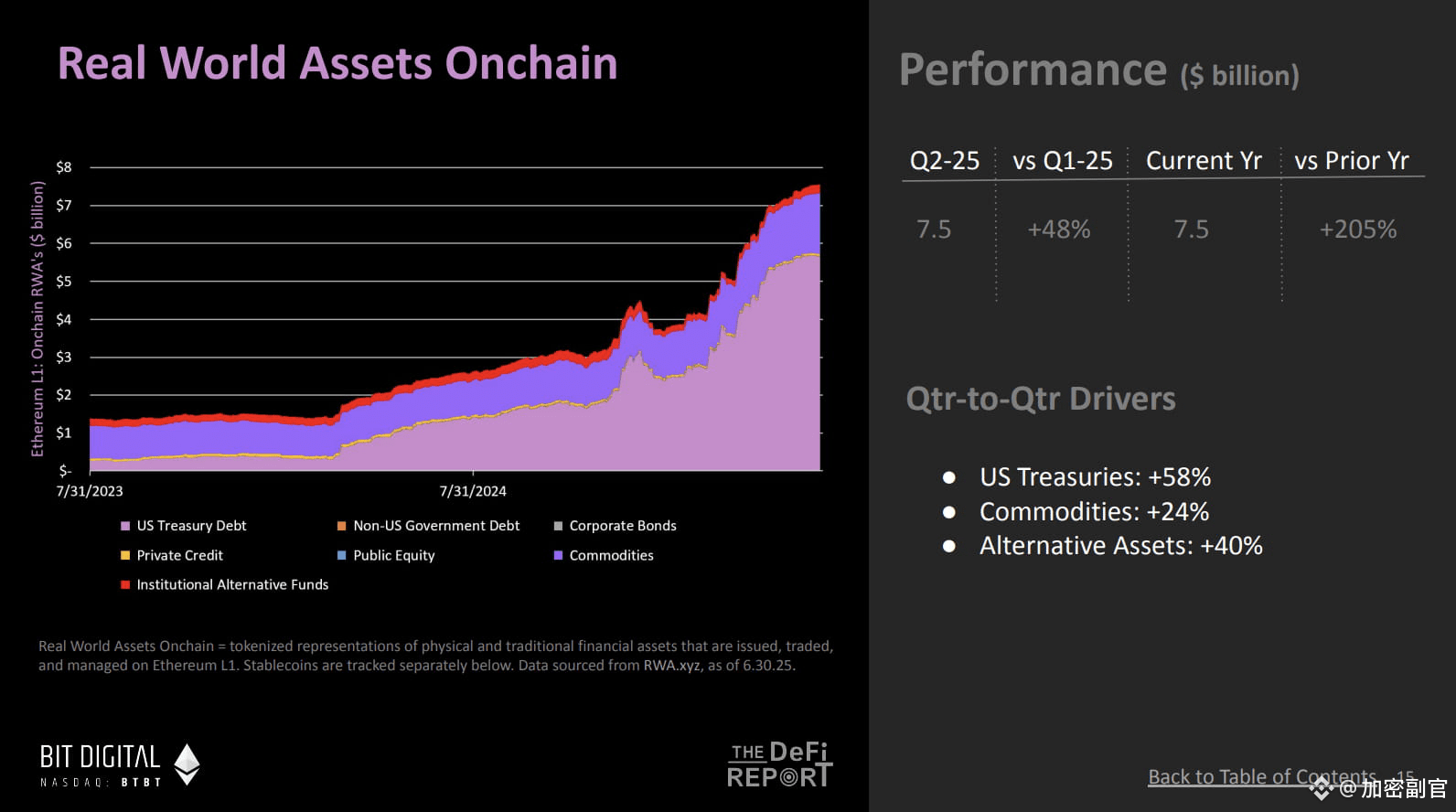 Real World Assets Onchain

Ethereum L1: Onchain RWA's ($ billion)

$8
$7
$6
$5
$4
$3
$2
$1
$-

7/31/2023
7/31/2024

US Treasury Debt
Non-US Government Debt
Corporate Bonds
Private Credit
Public Equity
Commodities
Institutional Alternative Funds

Real World Assets Onchain = tokenized representations of physical and traditional financial assets that are issued, traded, and managed on Ethereum L1. Stablecoins are tracked separately below. Data sourced from RWA.xyz, as of 6.30.25.

BIT DIGITAL
NASDAQ: BTBT

THE DeFi REPORT

Performance ($ billion)

| Q2-25 | vs Q1-25 | Current Yr | vs Prior Yr |
|---|---|---|---|
| 7.5 | +48% | 7.5 | +205% |

Qtr-to-Qtr Drivers

● US Treasuries: +58%
● Commodities: +24%
● Alternative Assets: +40%

Back to Table of Contents 15

@加密副官